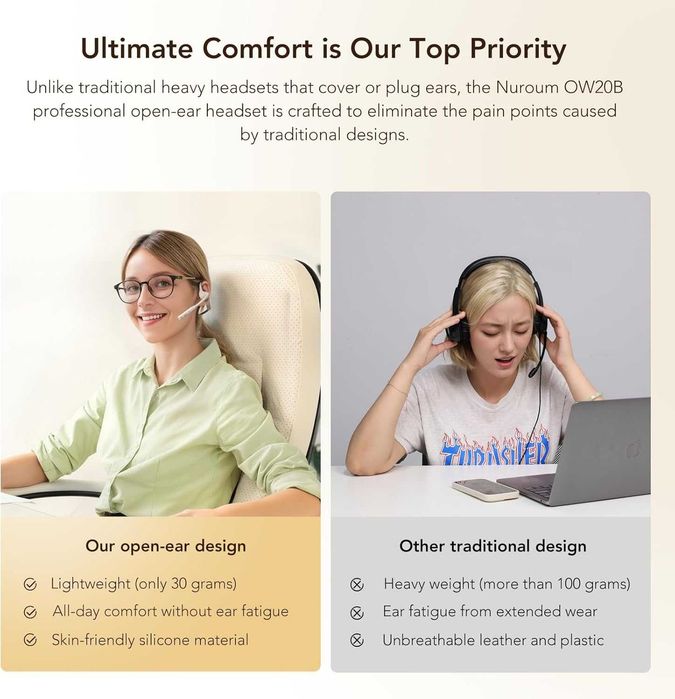 Ultimate Comfort is Our Top Priority

Unlike traditional heavy headsets that cover or plug ears, the Nuroum OW20B professional open-ear headset is crafted to eliminate the pain points caused by traditional designs.

THRASHER

Our open-ear design

Lightweight (only 30 grams)

All-day comfort without ear fatigue

Skin-friendly silicone material

Other traditional design

Heavy weight (more than 100 grams)

Ear fatigue from extended wear

Unbreathable leather and plastic